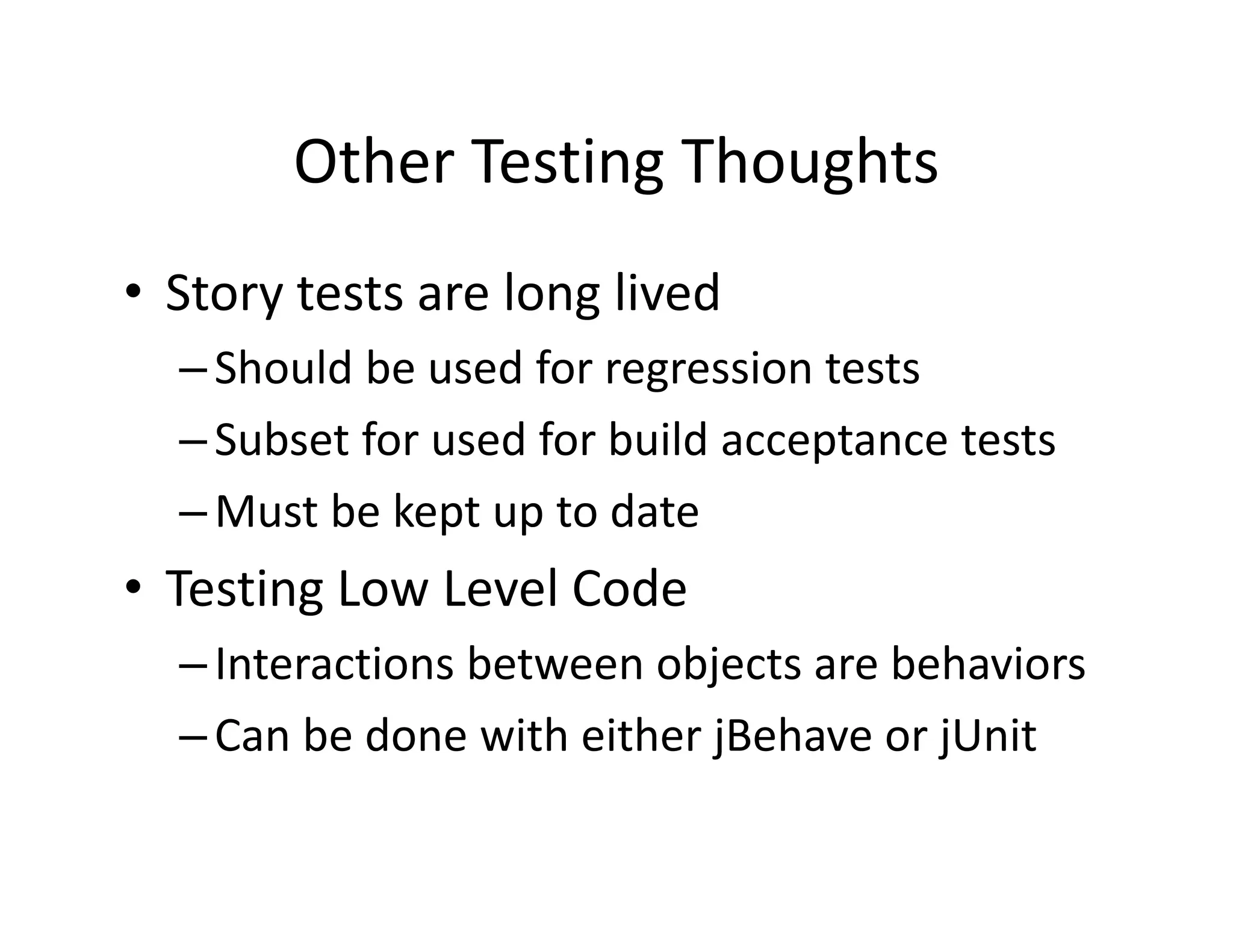 Other Testing Thoughts

• Story tests are long lived
– Should be used for regression tests
– Subset for used for build acceptance tests
– Must be kept up to date

• Testing Low Level Code
– Interactions between objects are behaviors
– Can be done with either jBehave or jUnit